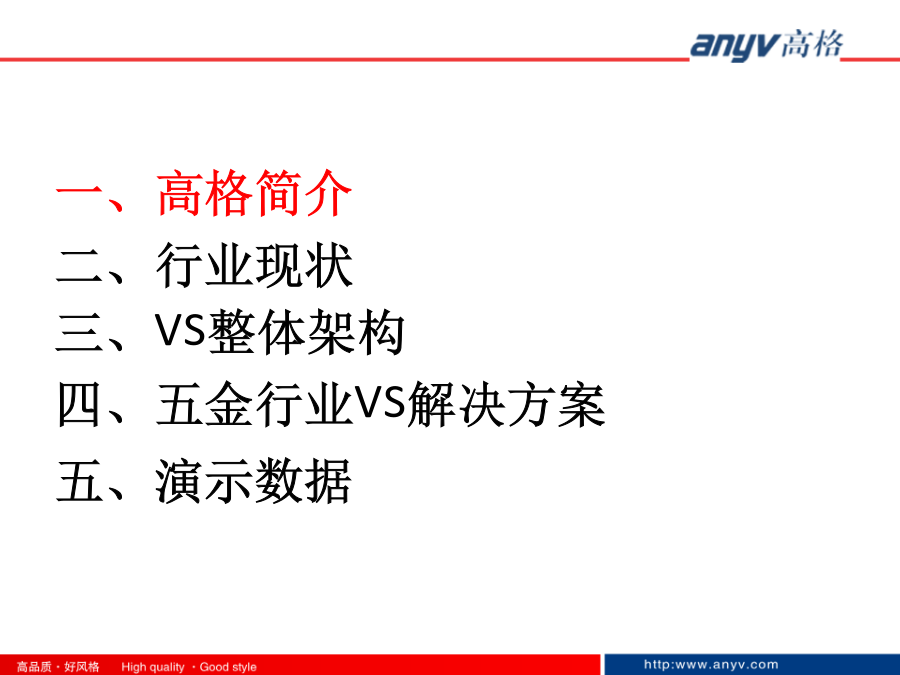 anyv高格

一、高格简介
二、行业现状
三、VS整体架构
四、五金行业VS解决方案
五、演示数据

高品质 · 好风格 High quality · Good style

http:www.anyv.com